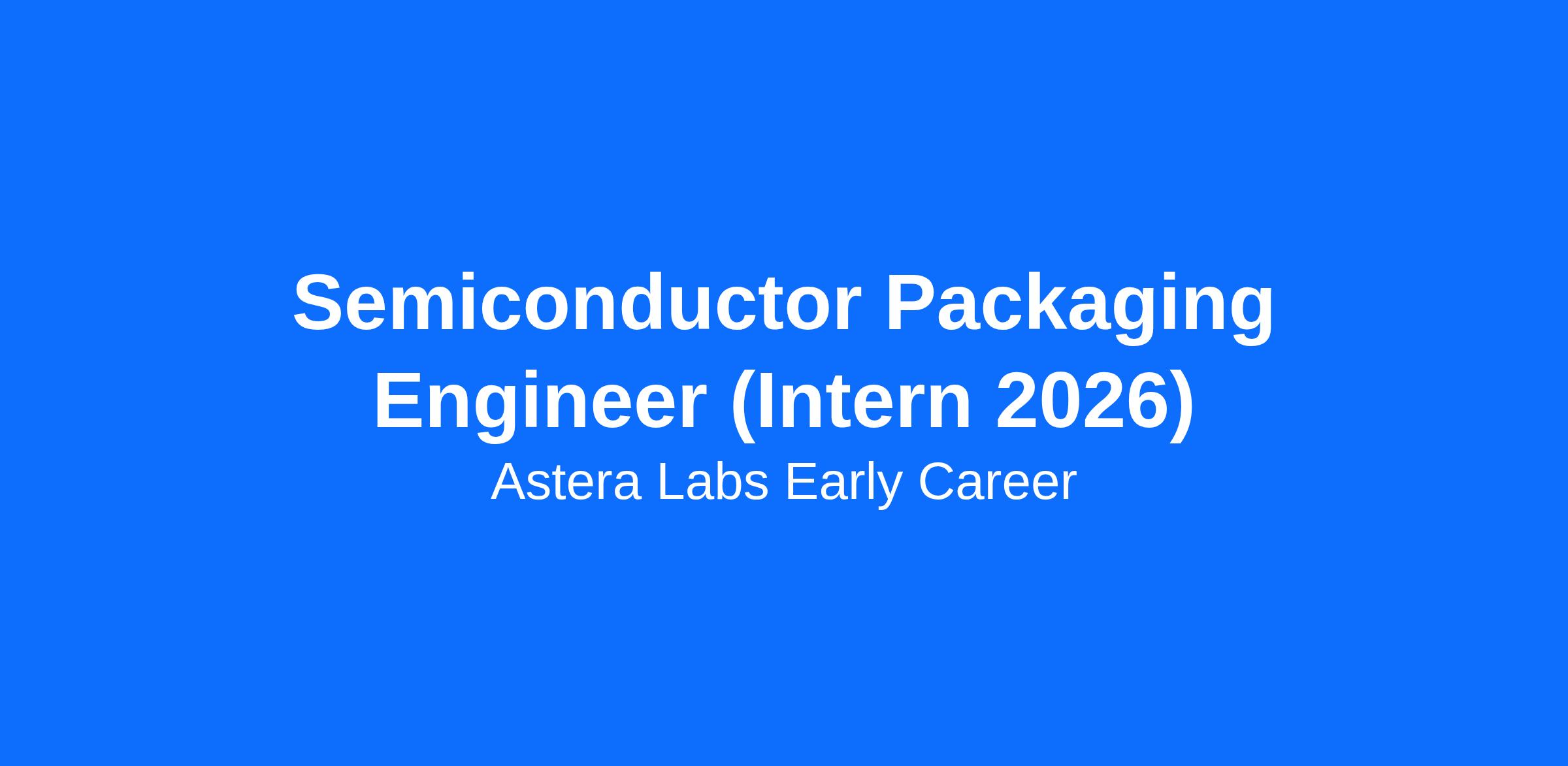 Semiconductor Packaging Engineer (Intern 2026)

Astera Labs Early Career